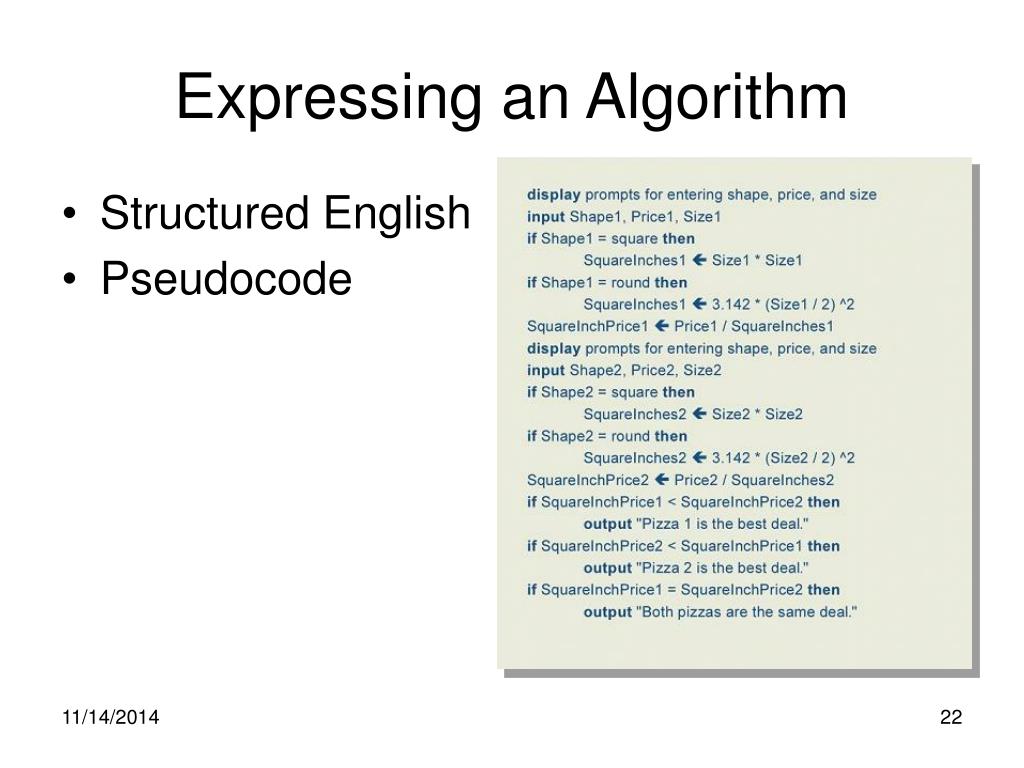 Expressing an Algorithm

• Structured English
• Pseudocode

display prompts for entering shape, price, and size
input Shape1, Price1, Size1
if Shape1 = square then
SquareInches1 ← Size1 * Size1
if Shape1 = round then
SquareInches1 ← 3.142 * (Size1 / 2) ^2
SquareInchPrice1 ← Price1 / SquareInches1
display prompts for entering shape, price, and size
input Shape2, Price2, Size2
if Shape2 = square then
SquareInches2 ← Size2 * Size2
if Shape2 = round then
SquareInches2 ← 3.142 * (Size2 / 2) ^2
SquareInchPrice2 ← Price2 / SquareInches2
if SquareInchPrice1 < SquareInchPrice2 then
output "Pizza 1 is the best deal."
if SquareInchPrice2 < SquareInchPrice1 then
output "Pizza 2 is the best deal."
if SquareInchPrice1 = SquareInchPrice2 then
output "Both pizzas are the same deal."

11/14/2014

22